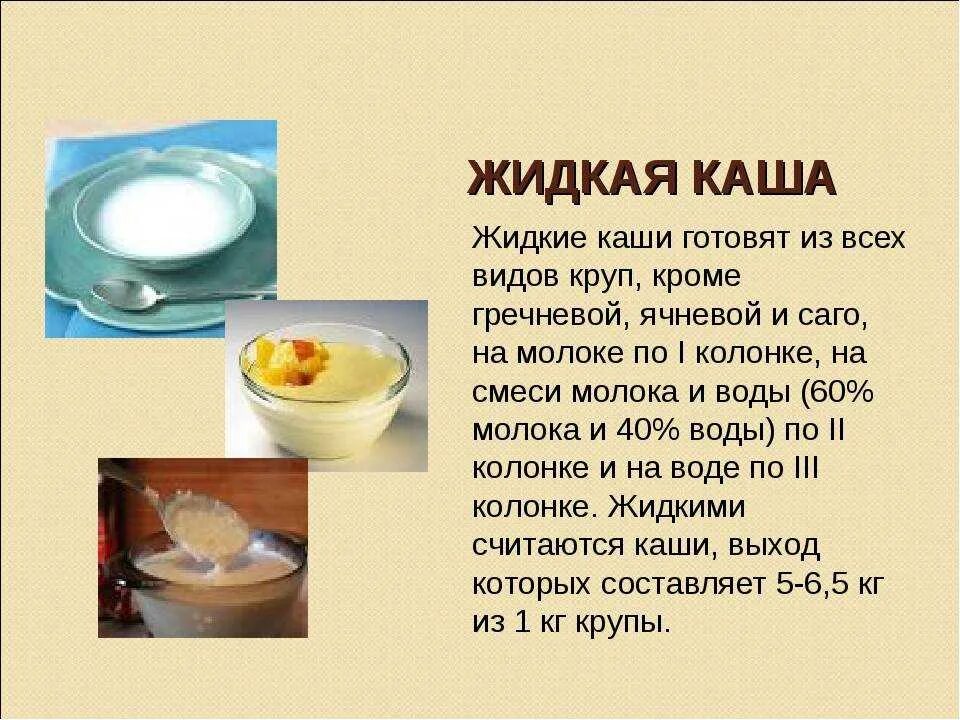 ЖИДКАЯ КАША

Жидкие каши готовят из всех видов круп, кроме гречневой, ячневой и саго, на молоке по I колонке, на смеси молока и воды (60% молока и 40% воды) по II колонке и на воде по III колонке. Жидкими считаются каши, выход которых составляет 5-6,5 кг из 1 кг крупы.